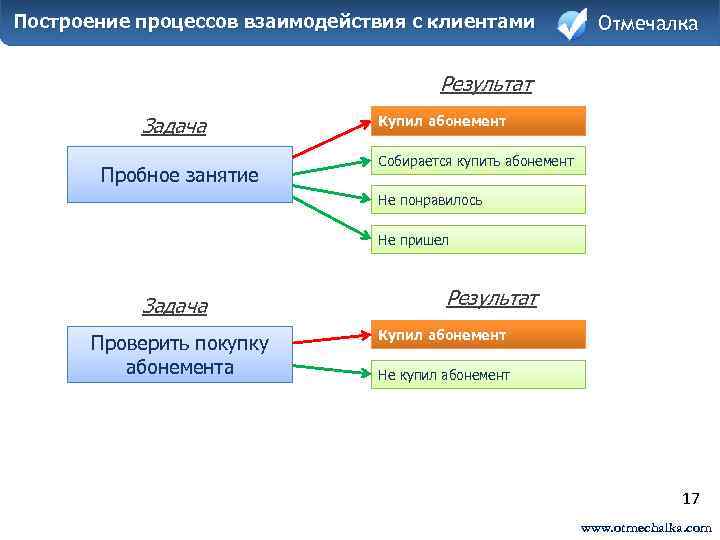 Построение процессов взаимодействия с клиентами

Отмечалка

Задача

Пробное занятие

Результат

Купил абонемент

Собирается купить абонемент

Не понравилось

Не пришел

Задача

Проверить покупку абонемента

Результат

Купил абонемент

Не купил абонемент

17

www.otmechalka.com